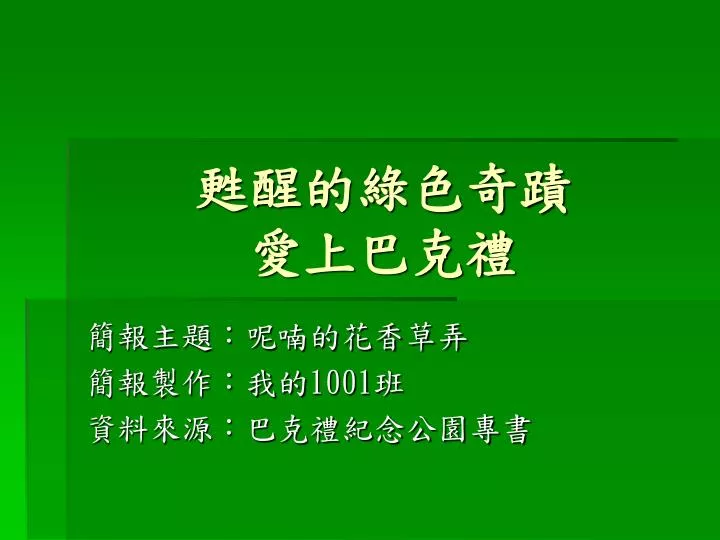 甦醒的綠色奇蹟
愛上巴克禮

簡報主題：呢喃的花香草弄
簡報製作：我的1001班
資料來源：巴克禮紀念公園專書